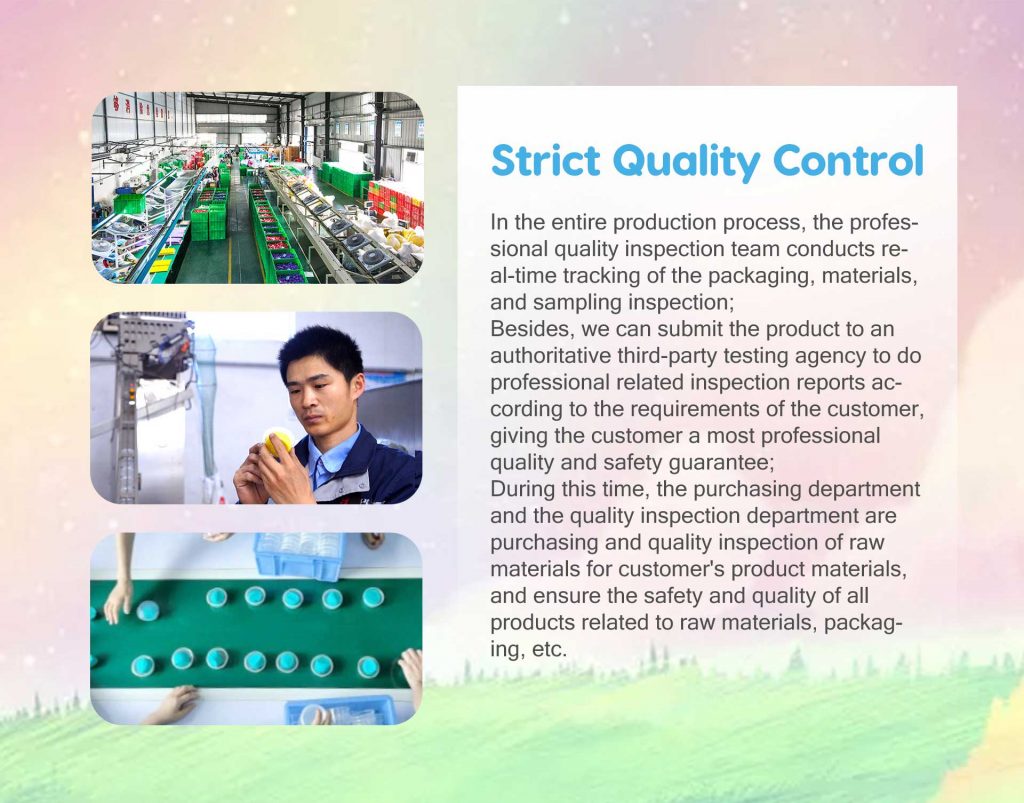 Strict Quality Control

In the entire production process, the professional quality inspection team conducts real-time tracking of the packaging, materials, and sampling inspection;
Besides, we can submit the product to an authoritative third-party testing agency to do professional related inspection reports according to the requirements of the customer, giving the customer a most professional quality and safety guarantee;
During this time, the purchasing department and the quality inspection department are purchasing and quality inspection of raw materials for customer's product materials, and ensure the safety and quality of all products related to raw materials, packaging, etc.